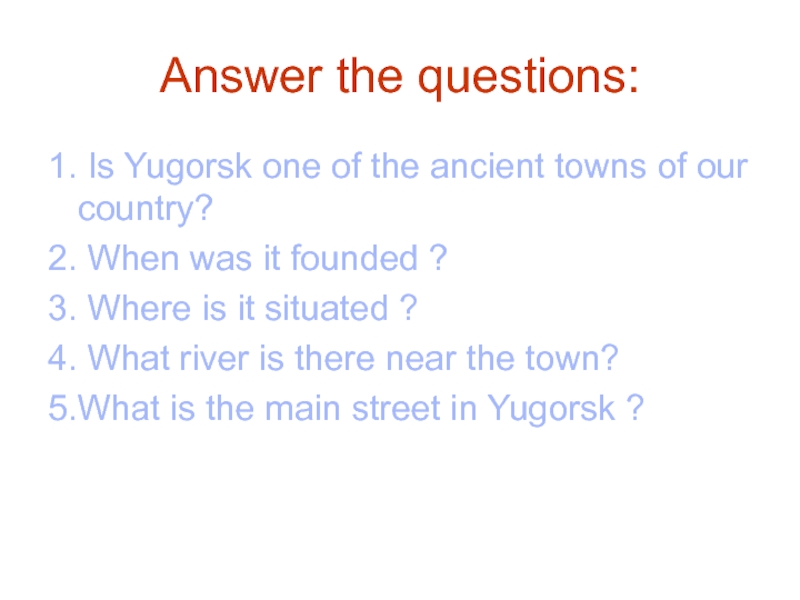 Answer the questions:

1. Is Yugorsk one of the ancient towns of our country?
2. When was it founded ?
3. Where is it situated ?
4. What river is there near the town?
5.What is the main street in Yugorsk ?